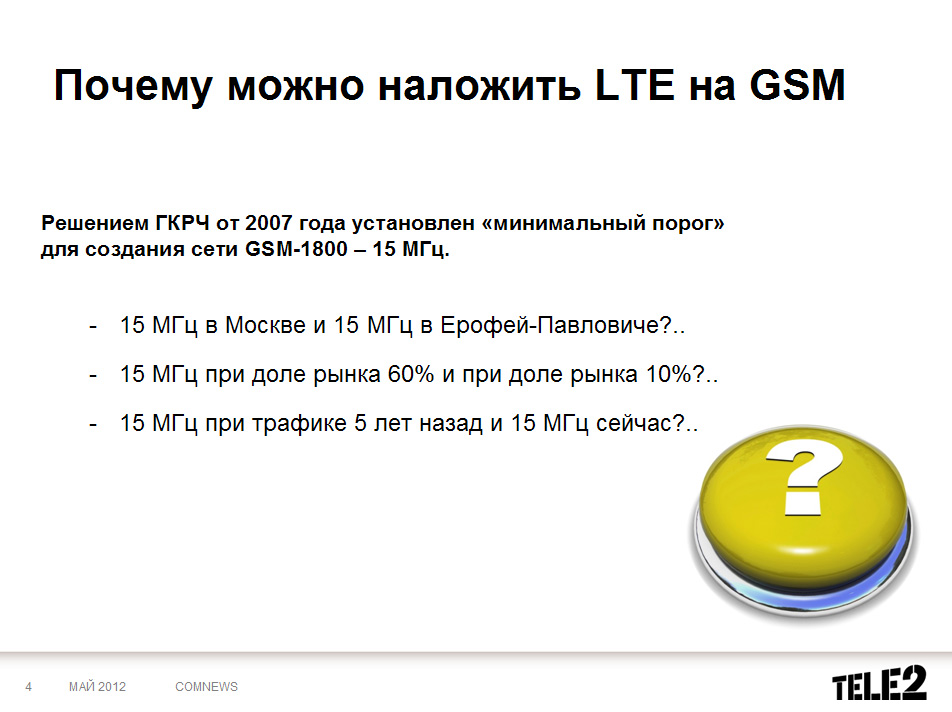 Почему можно наложить LTE на GSM

Решением ГКРЧ от 2007 года установлен «минимальный порог» для создания сети GSM-1800 – 15 МГц.

- 15 МГц в Москве и 15 МГц в Ерофей-Павловиче?..

- 15 МГц при доле рынка 60% и при доле рынка 10%?..

- 15 МГц при трафике 5 лет назад и 15 МГц сейчас?..

?

4 МАЙ 2012 COMNEWS

TELE2